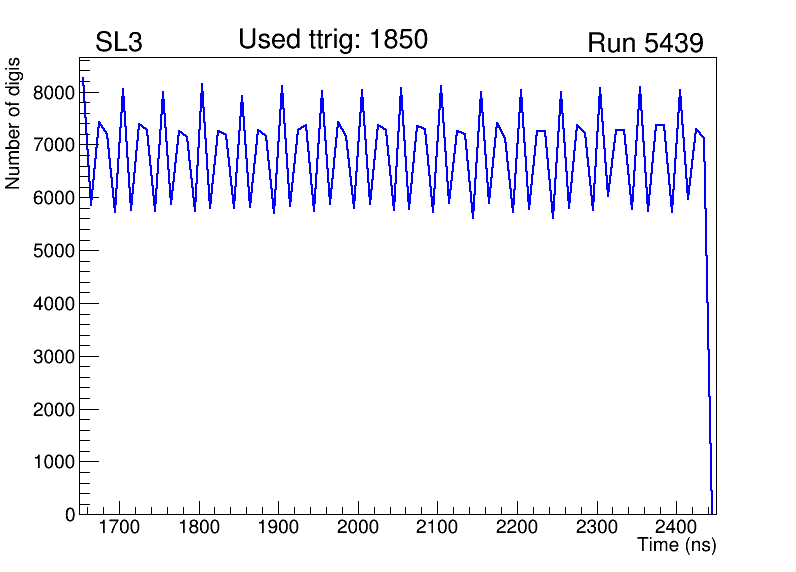 SL3

Used ttrig: 1850

Run 5439

Number of digis

8000
7000
6000
5000
4000
3000
2000
1000
0

1700 1800 1900 2000 2100 2200 2300 2400

Time (ns)